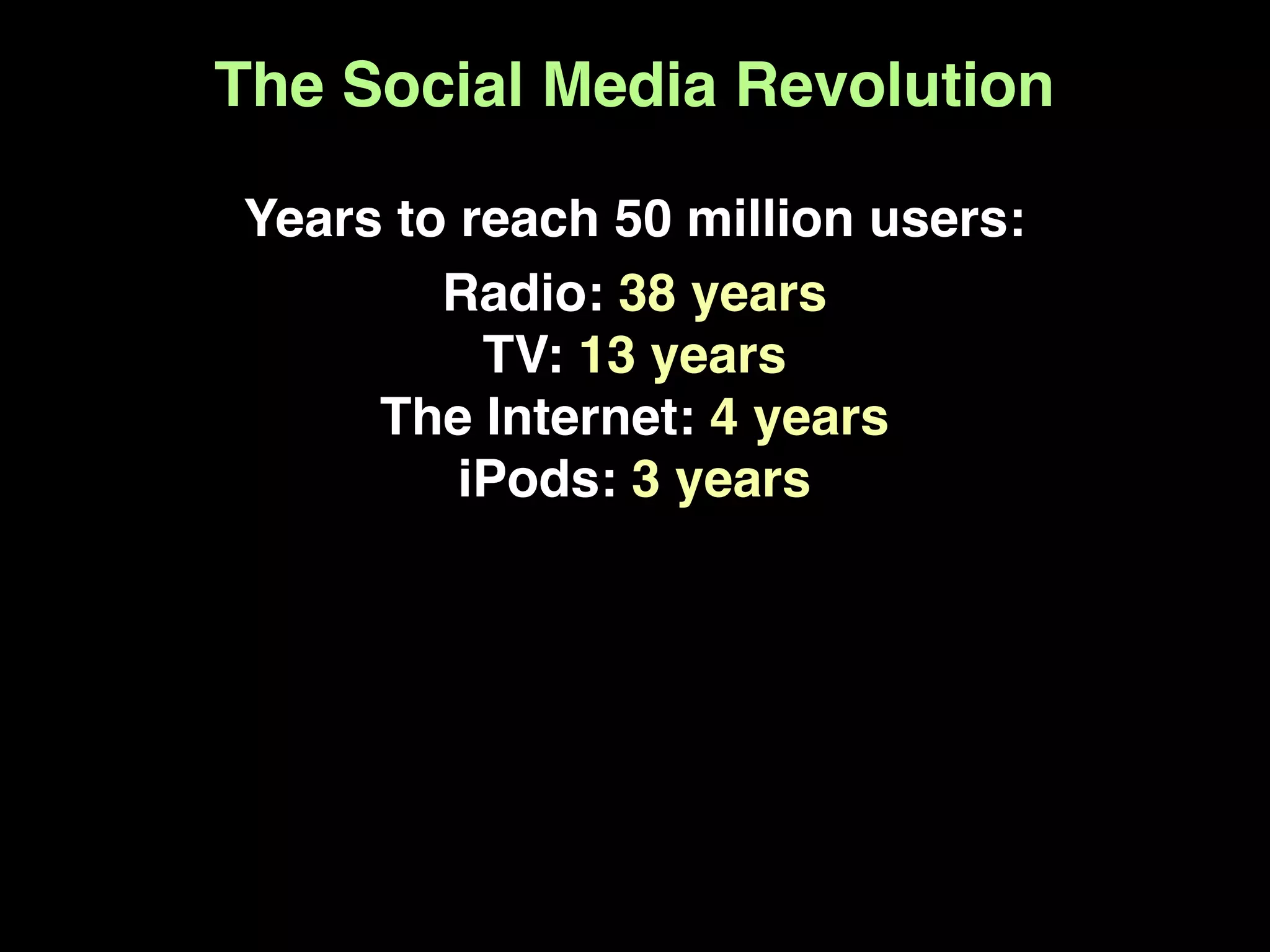 The Social Media Revolution

Years to reach 50 million users:

Radio: 38 years
TV: 13 years
The Internet: 4 years
iPods: 3 years